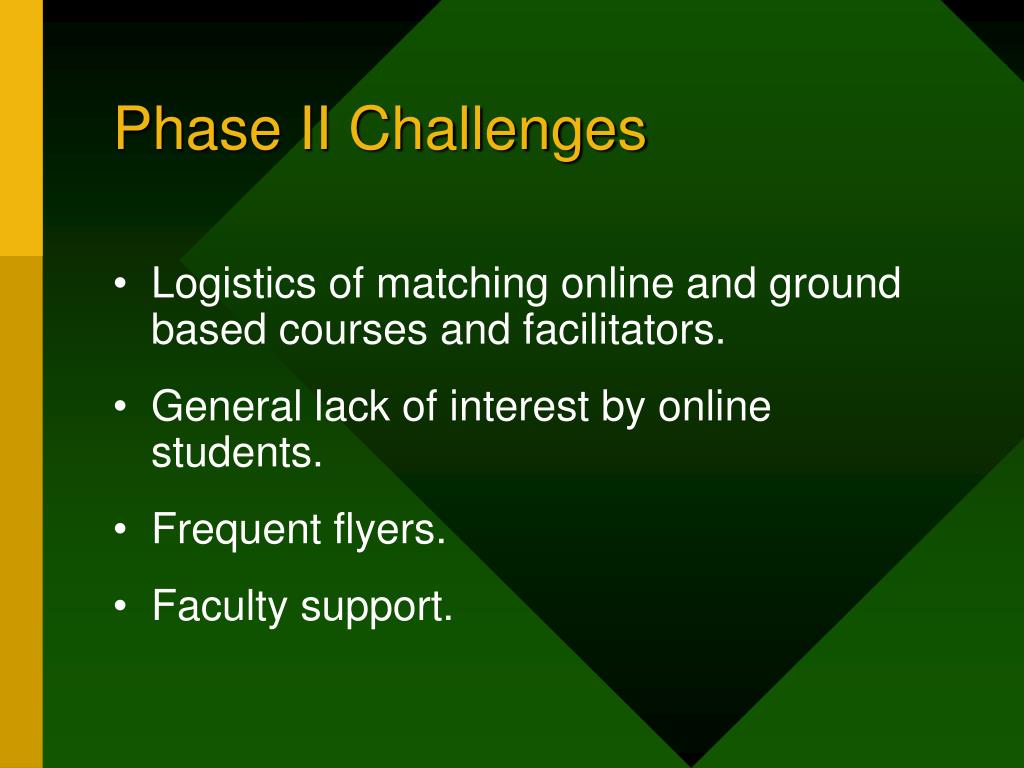 Phase II Challenges

• Logistics of matching online and ground based courses and facilitators.

• General lack of interest by online students.

• Frequent flyers.

• Faculty support.